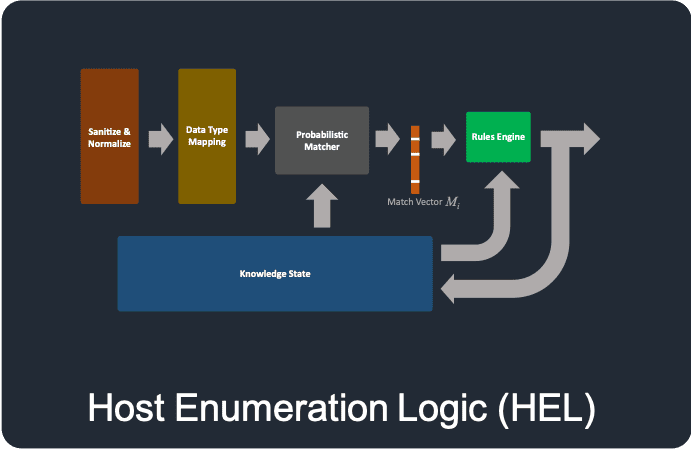 Sanitize & Normalize

Data Type Mapping

Probabilistic Matcher

Match Vector $M_i$

Rules Engine

Knowledge State

Host Enumeration Logic (HEL)